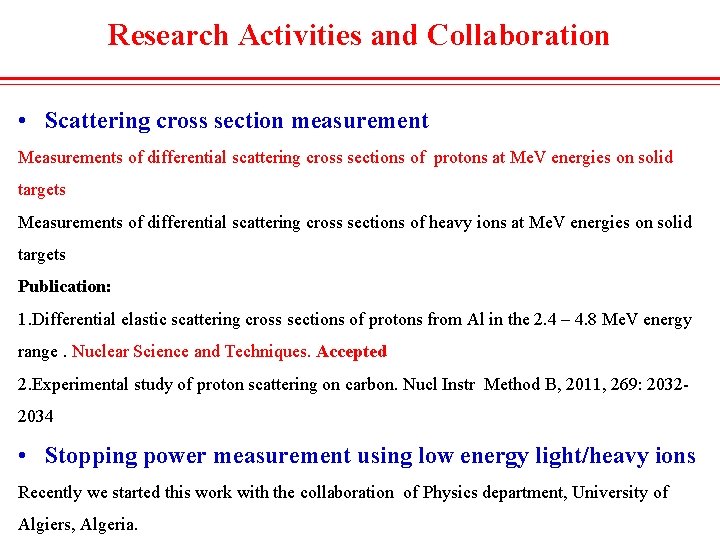 Research Activities and Collaboration

• Scattering cross section measurement

Measurements of differential scattering cross sections of protons at MeV energies on solid targets

Measurements of differential scattering cross sections of heavy ions at MeV energies on solid targets

Publication:

1.Differential elastic scattering cross sections of protons from Al in the 2.4 – 4.8 MeV energy range . Nuclear Science and Techniques. Accepted

2.Experimental study of proton scattering on carbon. Nucl Instr Method B, 2011, 269: 2032-2034

• Stopping power measurement using low energy light/heavy ions

Recently we started this work with the collaboration of Physics department, University of Algiers, Algeria.